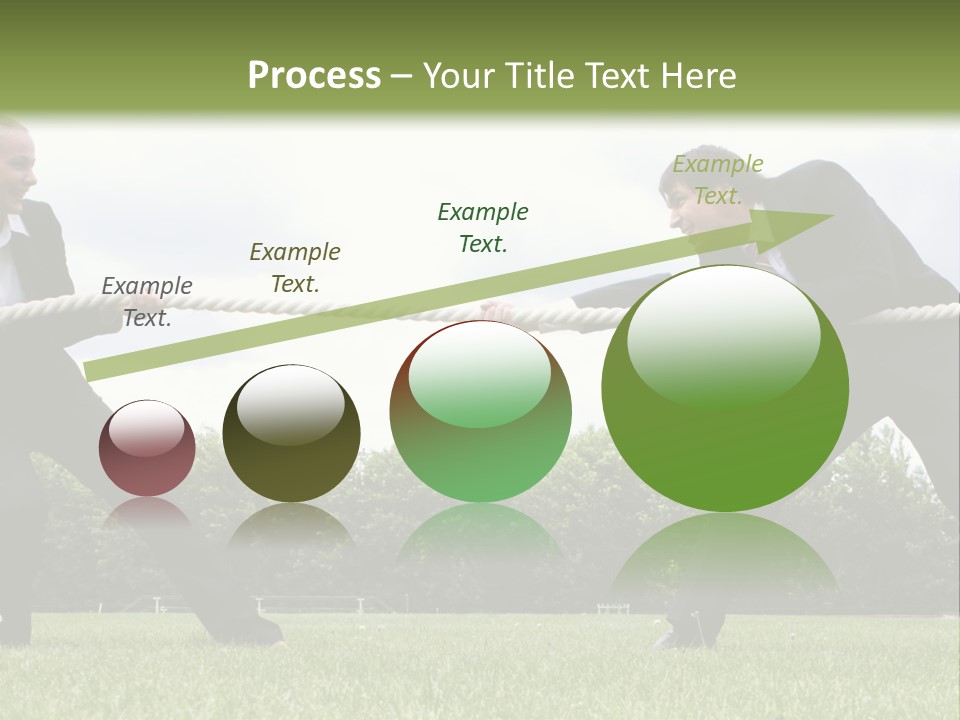 Process – Your Title Text Here

Example Text.

Example Text.

Example Text.

Example Text.